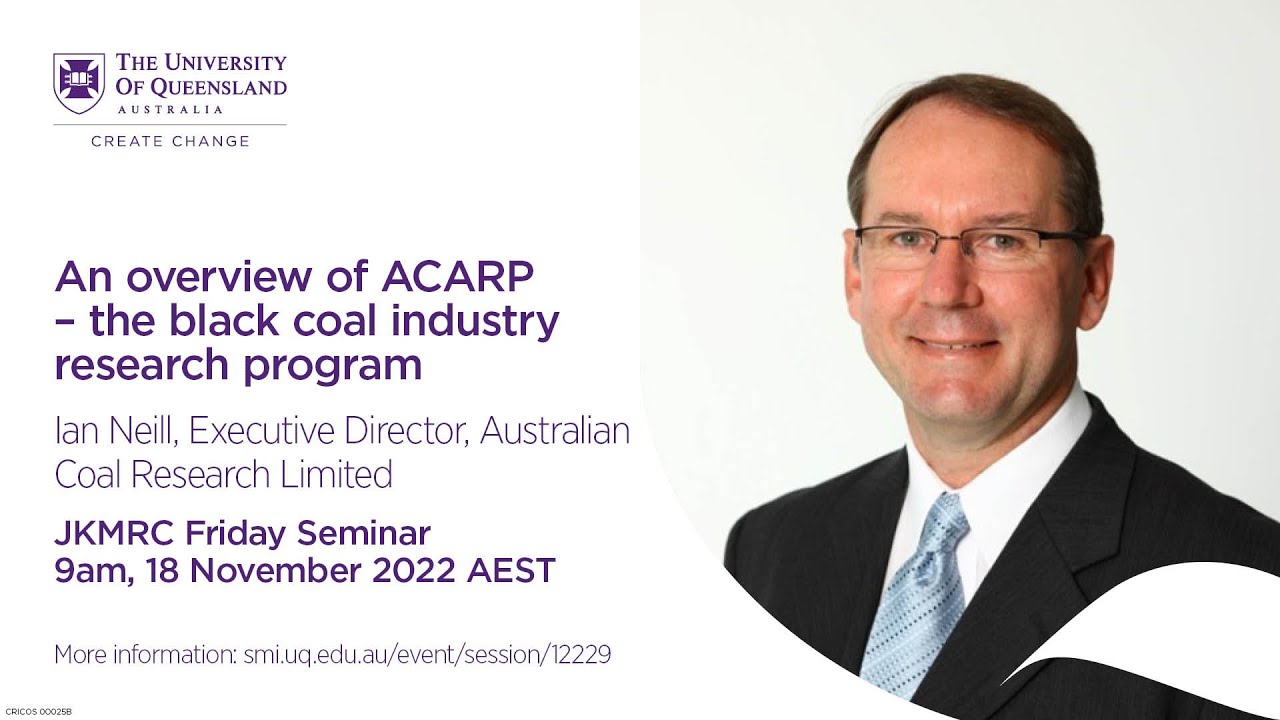 THE UNIVERSITY OF QUEENSLAND
AUSTRALIA
CREATE CHANGE

An overview of ACARP – the black coal industry research program

Ian Neill, Executive Director, Australian Coal Research Limited

JKMRC Friday Seminar
9am, 18 November 2022 AEST

More information: smi.uq.edu.au/event/session/12229

CRICOS 00025B